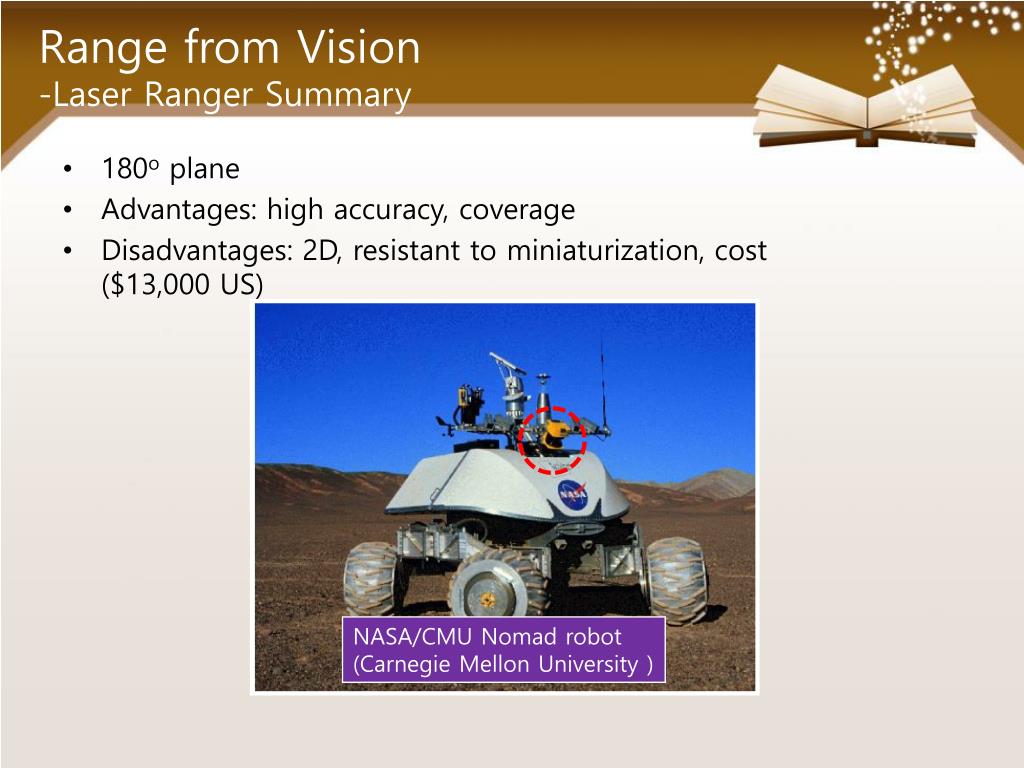 Range from Vision
-Laser Ranger Summary

• $180^o$ plane
• Advantages: high accuracy, coverage
• Disadvantages: 2D, resistant to miniaturization, cost ($13,000 US)

NASA

NASA/CMU Nomad robot
(Carnegie Mellon University )